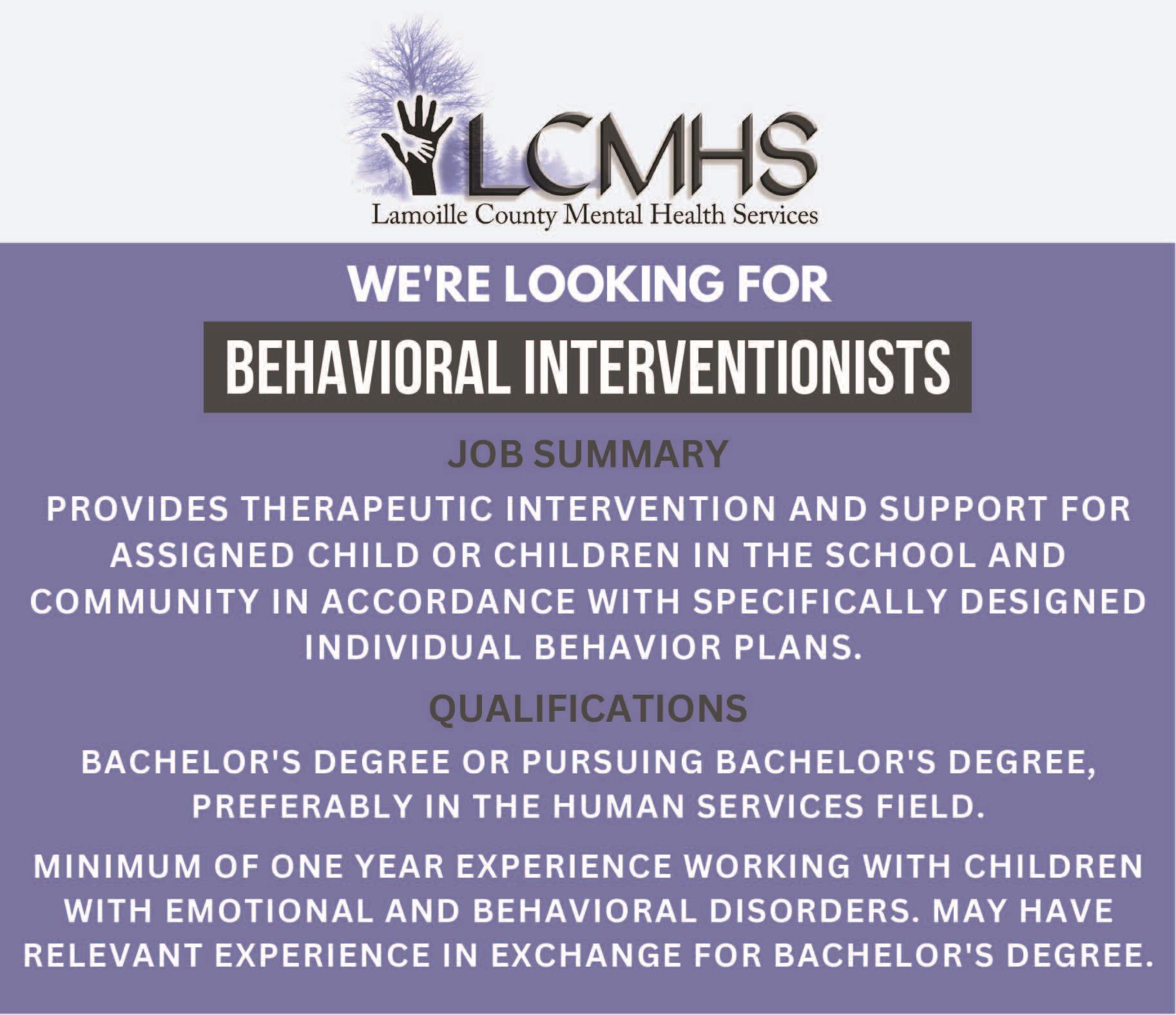 LCMHS
Lamoille County Mental Health Services

WE'RE LOOKING FOR

BEHAVIORAL INTERVENTIONISTS

JOB SUMMARY

PROVIDES THERAPEUTIC INTERVENTION AND SUPPORT FOR ASSIGNED CHILD OR CHILDREN IN THE SCHOOL AND COMMUNITY IN ACCORDANCE WITH SPECIFICALLY DESIGNED INDIVIDUAL BEHAVIOR PLANS.

QUALIFICATIONS

BACHELOR'S DEGREE OR PURSUING BACHELOR'S DEGREE, PREFERABLY IN THE HUMAN SERVICES FIELD.

MINIMUM OF ONE YEAR EXPERIENCE WORKING WITH CHILDREN WITH EMOTIONAL AND BEHAVIORAL DISORDERS. MAY HAVE RELEVANT EXPERIENCE IN EXCHANGE FOR BACHELOR'S DEGREE.